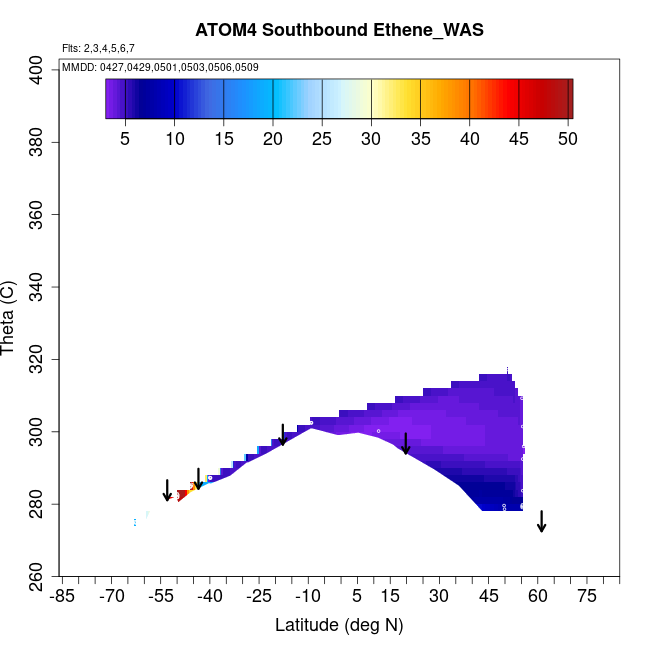 ATOM4 Southbound Ethene_WAS

Flts: 2,3,4,5,6,7

MMDD: 0427,0429,0501,0503,0506,0509

5 10 15 20 25 30 35 40 45 50

Theta (C)

400
380
360
340
320
300
280
260

-85 -70 -55 -40 -25 -10 5 15 30 45 60 75

Latitude (deg N)